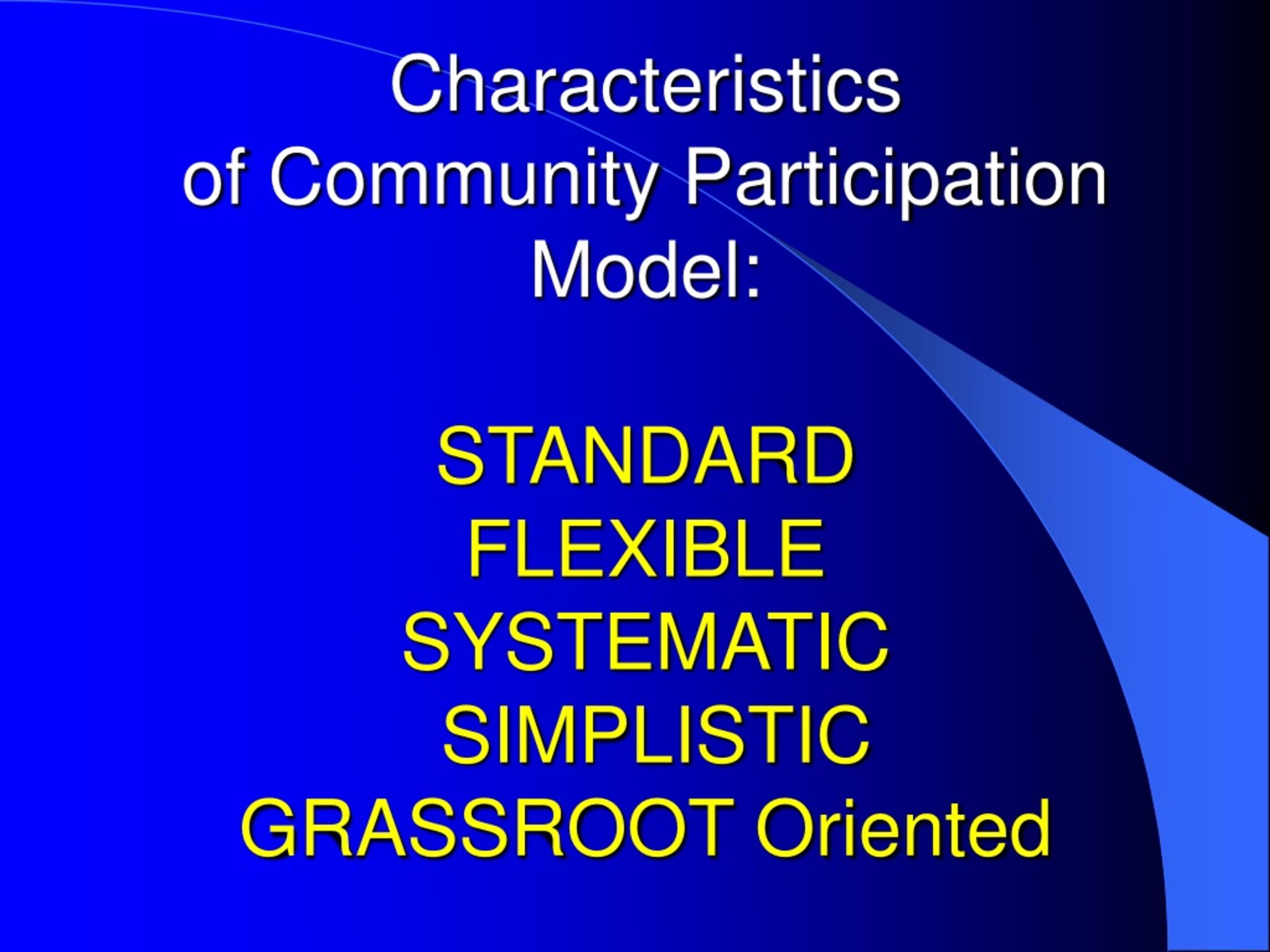 Characteristics of Community Participation Model:

STANDARD
FLEXIBLE
SYSTEMATIC
SIMPLISTIC
GRASSROOT Oriented